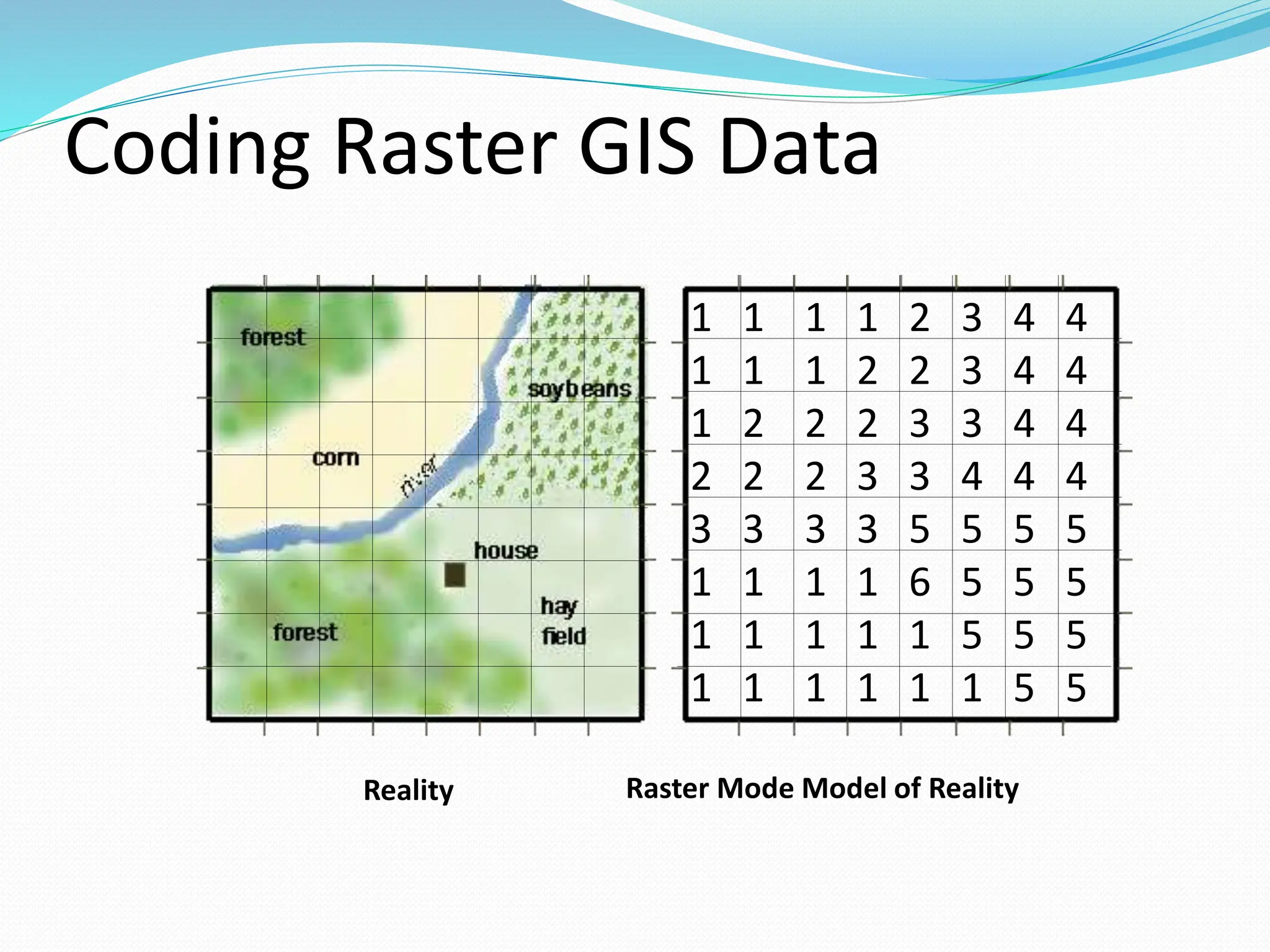 Coding Raster GIS Data

forest
soybeans
corn
river
house
hay field
forest

| 1 | 1 | 1 | 1 | 2 | 3 | 4 | 4 |
|---|---|---|---|---|---|---|---|
| 1 | 1 | 1 | 2 | 2 | 3 | 4 | 4 |
| 1 | 2 | 2 | 2 | 3 | 3 | 4 | 4 |
| 2 | 2 | 2 | 3 | 3 | 4 | 4 | 4 |
| 3 | 3 | 3 | 3 | 5 | 5 | 5 | 5 |
| 1 | 1 | 1 | 1 | 6 | 5 | 5 | 5 |
| 1 | 1 | 1 | 1 | 1 | 5 | 5 | 5 |
| 1 | 1 | 1 | 1 | 1 | 1 | 5 | 5 |

Reality

Raster Mode Model of Reality